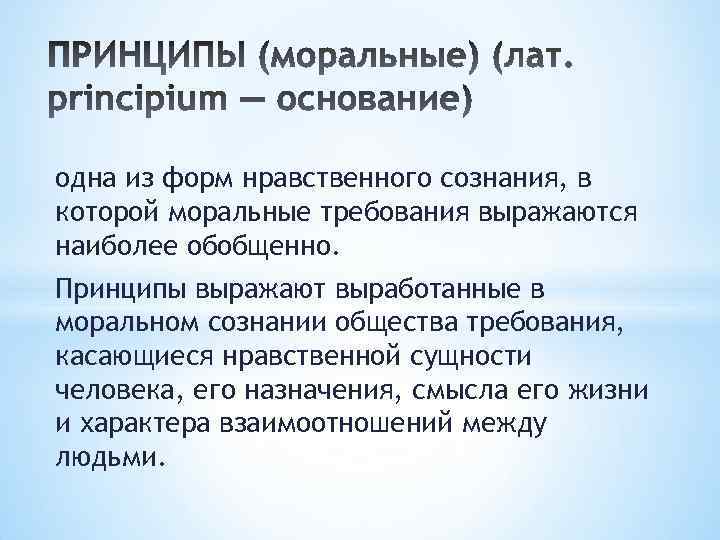 ПРИНЦИПЫ (моральные) (лат. principium — основание)

одна из форм нравственного сознания, в которой моральные требования выражаются наиболее обобщенно.

Принципы выражают выработанные в моральном сознании общества требования, касающиеся нравственной сущности человека, его назначения, смысла его жизни и характера взаимоотношений между людьми.